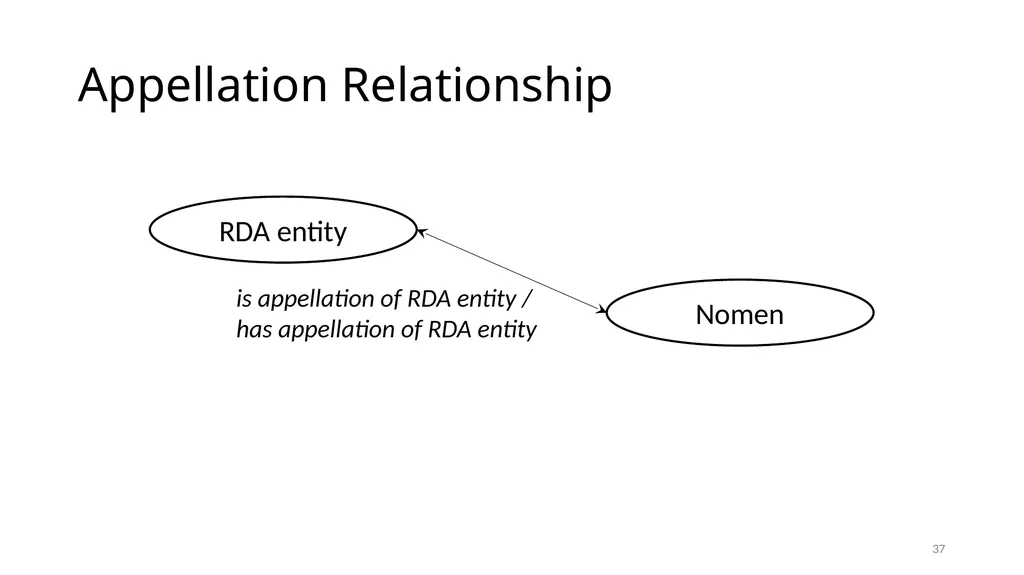 Appellation Relationship

RDA entity

is appellation of RDA entity /
has appellation of RDA entity

Nomen

37